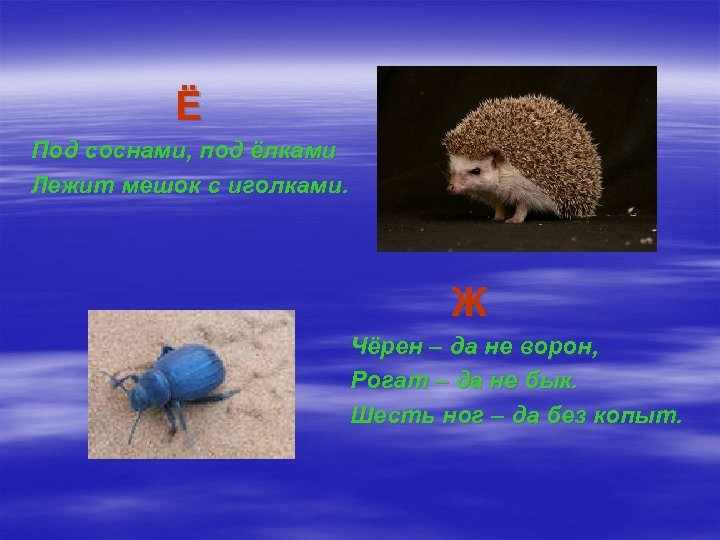 Ё

Под соснами, под ёлками
Лежит мешок с иголками.

Ж

Чёрен – да не ворон,
Рогат – да не бык.
Шесть ног – да без копыт.